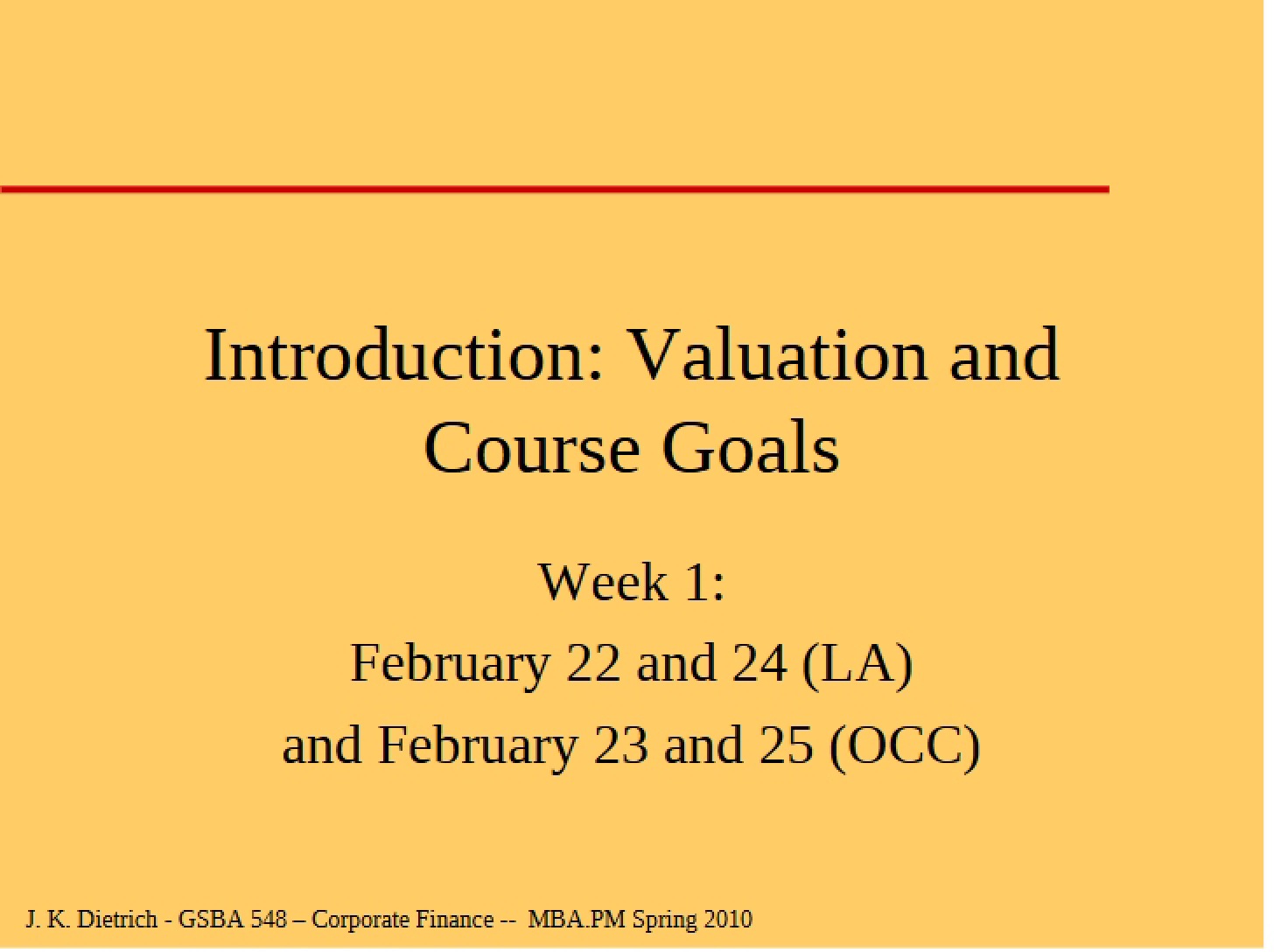 Introduction: Valuation and Course Goals

Week 1:
February 22 and 24 (LA)
and February 23 and 25 (OCC)

J. K. Dietrich - GSBA 548 – Corporate Finance -- MBA.PM Spring 2010